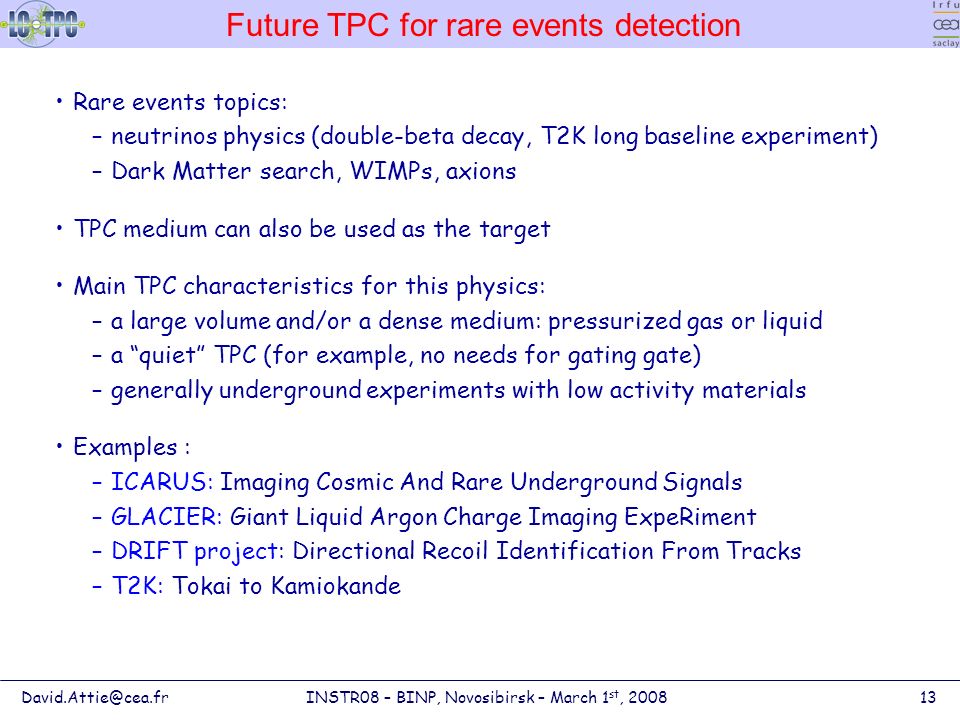 LC-TPC

Future TPC for rare events detection

Irfu
cea
saclay

• Rare events topics:
– neutrinos physics (double-beta decay, T2K long baseline experiment)
– Dark Matter search, WIMPs, axions

• TPC medium can also be used as the target

• Main TPC characteristics for this physics:
– a large volume and/or a dense medium: pressurized gas or liquid
– a "quiet" TPC (for example, no needs for gating gate)
– generally underground experiments with low activity materials

• Examples :
– ICARUS: Imaging Cosmic And Rare Underground Signals
– GLACIER: Giant Liquid Argon Charge Imaging ExpeRiment
– DRIFT project: Directional Recoil Identification From Tracks
– T2K: Tokai to Kamiokande

David.Attie@cea.fr INSTR08 – BINP, Novosibirsk – March 1$^{st}$, 2008 13